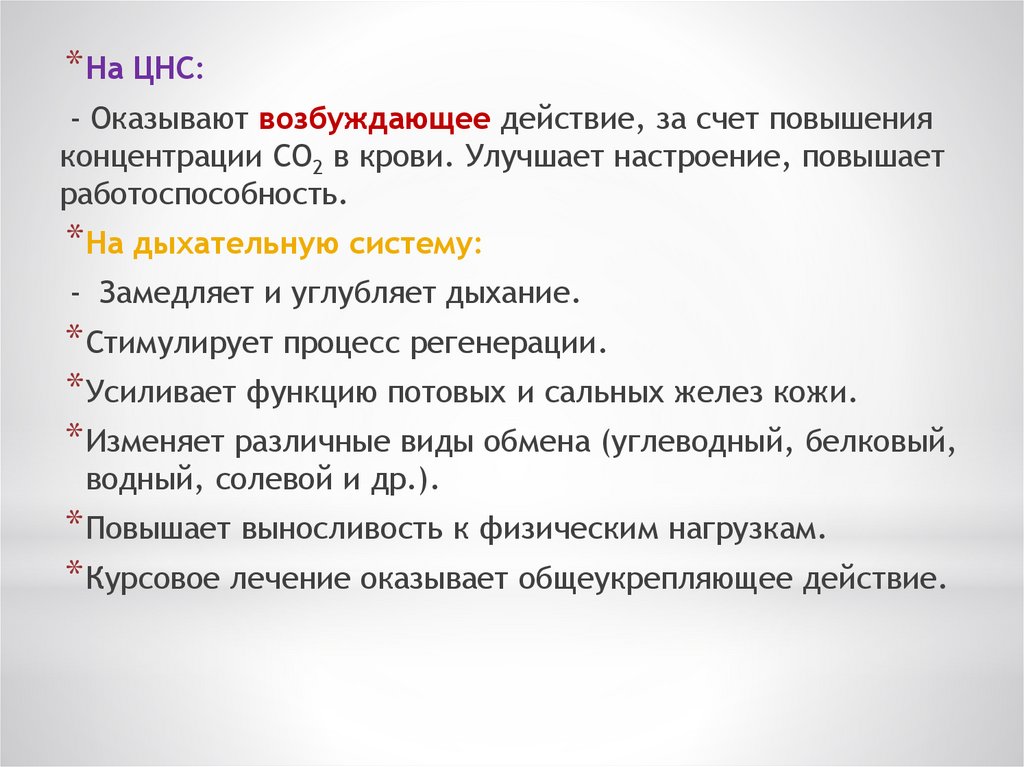 *На ЦНС:

- Оказывают возбуждающее действие, за счет повышения концентрации $CO_2$ в крови. Улучшает настроение, повышает работоспособность.

*На дыхательную систему:

- Замедляет и углубляет дыхание.

*Стимулирует процесс регенерации.

*Усиливает функцию потовых и сальных желез кожи.

*Изменяет различные виды обмена (углеводный, белковый, водный, солевой и др.).

*Повышает выносливость к физическим нагрузкам.

*Курсовое лечение оказывает общеукрепляющее действие.